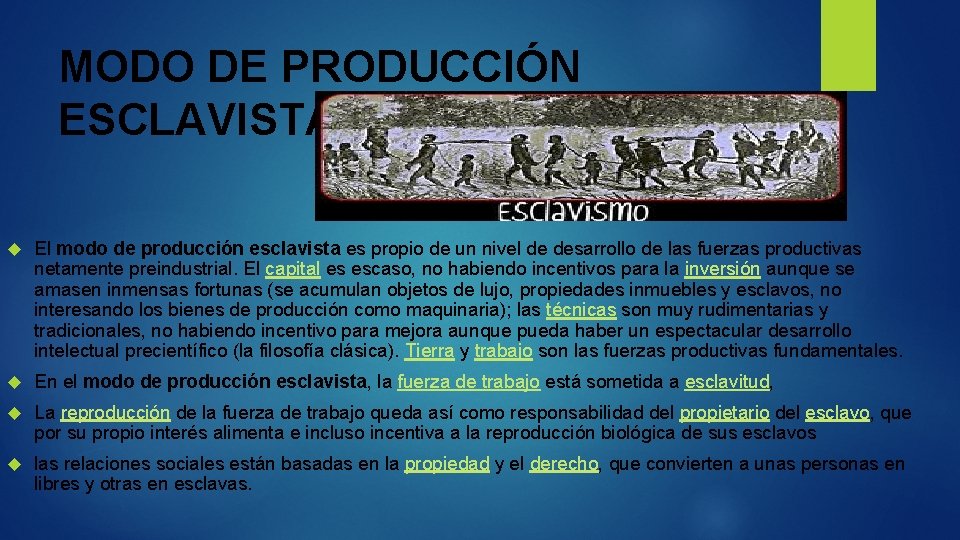 MODO DE PRODUCCIÓN ESCLAVISTA

Esclavismo

El modo de producción esclavista es propio de un nivel de desarrollo de las fuerzas productivas netamente preindustrial. El capital es escaso, no habiendo incentivos para la inversión aunque se amasen inmensas fortunas (se acumulan objetos de lujo, propiedades inmuebles y esclavos, no interesando los bienes de producción como maquinaria); las técnicas son muy rudimentarias y tradicionales, no habiendo incentivo para mejora aunque pueda haber un espectacular desarrollo intelectual precientífico (la filosofía clásica). Tierra y trabajo son las fuerzas productivas fundamentales.

En el modo de producción esclavista, la fuerza de trabajo está sometida a esclavitud.

La reproducción de la fuerza de trabajo queda así como responsabilidad del propietario del esclavo, que por su propio interés alimenta e incluso incentiva a la reproducción biológica de sus esclavos

las relaciones sociales están basadas en la propiedad y el derecho, que convierten a unas personas en libres y otras en esclavas.